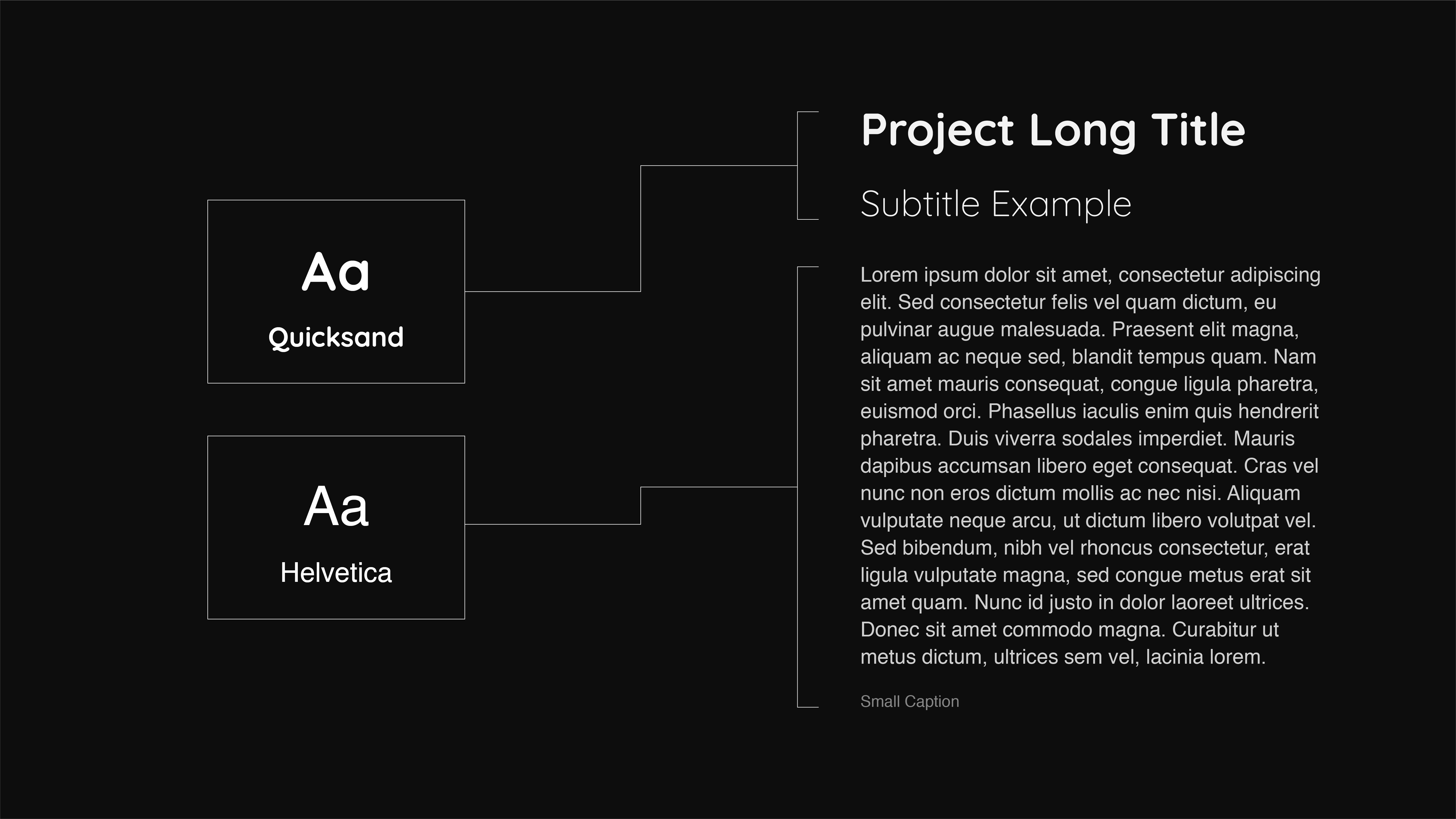 Aa
Quicksand

Aa
Helvetica

Project Long Title

Subtitle Example

Lorem ipsum dolor sit amet, consectetur adipiscing elit. Sed consectetur felis vel quam dictum, eu pulvinar augue malesuada. Praesent elit magna, aliquam ac neque sed, blandit tempus quam. Nam sit amet mauris consequat, congue ligula pharetra, euismod orci. Phasellus iaculis enim quis hendrerit pharetra. Duis viverra sodales imperdiet. Mauris dapibus accumsan libero eget consequat. Cras vel nunc non eros dictum mollis ac nec nisi. Aliquam vulputate neque arcu, ut dictum libero volutpat vel. Sed bibendum, nibh vel rhoncus consectetur, erat ligula vulputate magna, sed congue metus erat sit amet quam. Nunc id justo in dolor laoreet ultrices. Donec sit amet commodo magna. Curabitur ut metus dictum, ultrices sem vel, lacinia lorem.

Small Caption